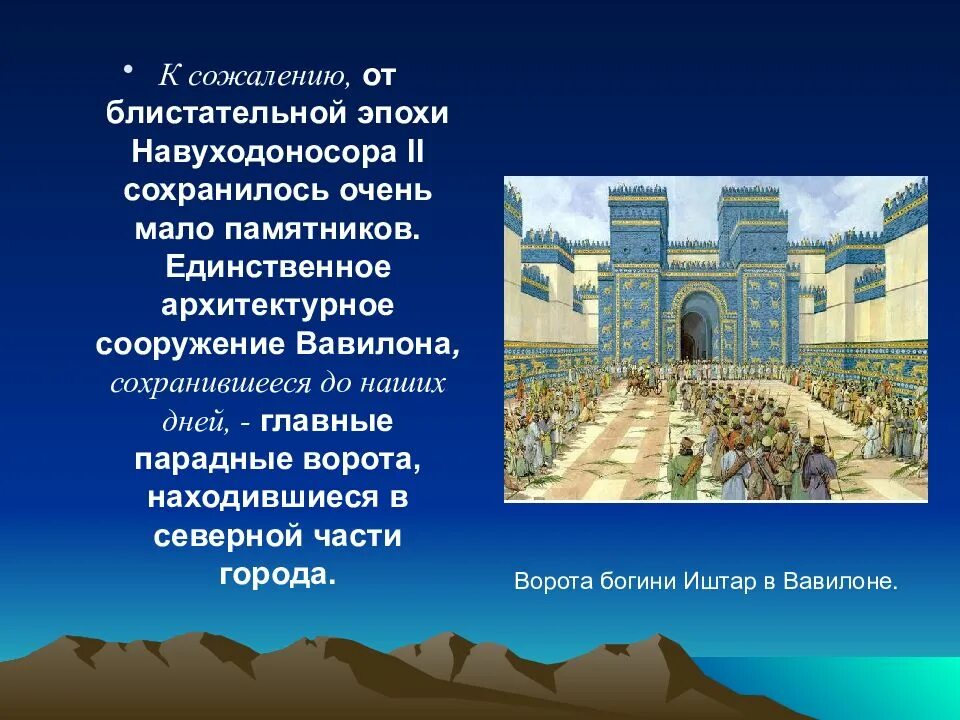 • К сожалению, от блистательной эпохи Навуходоносора II сохранилось очень мало памятников. Единственное архитектурное сооружение Вавилона, сохранившееся до наших дней, - главные парадные ворота, находившиеся в северной части города.

Ворота богини Иштар в Вавилоне.